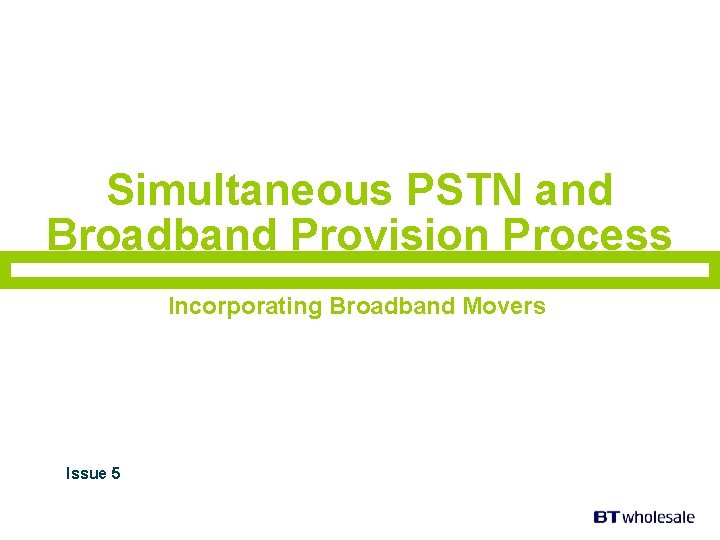 Simultaneous PSTN and Broadband Provision Process

Incorporating Broadband Movers

Issue 5

BT wholesale